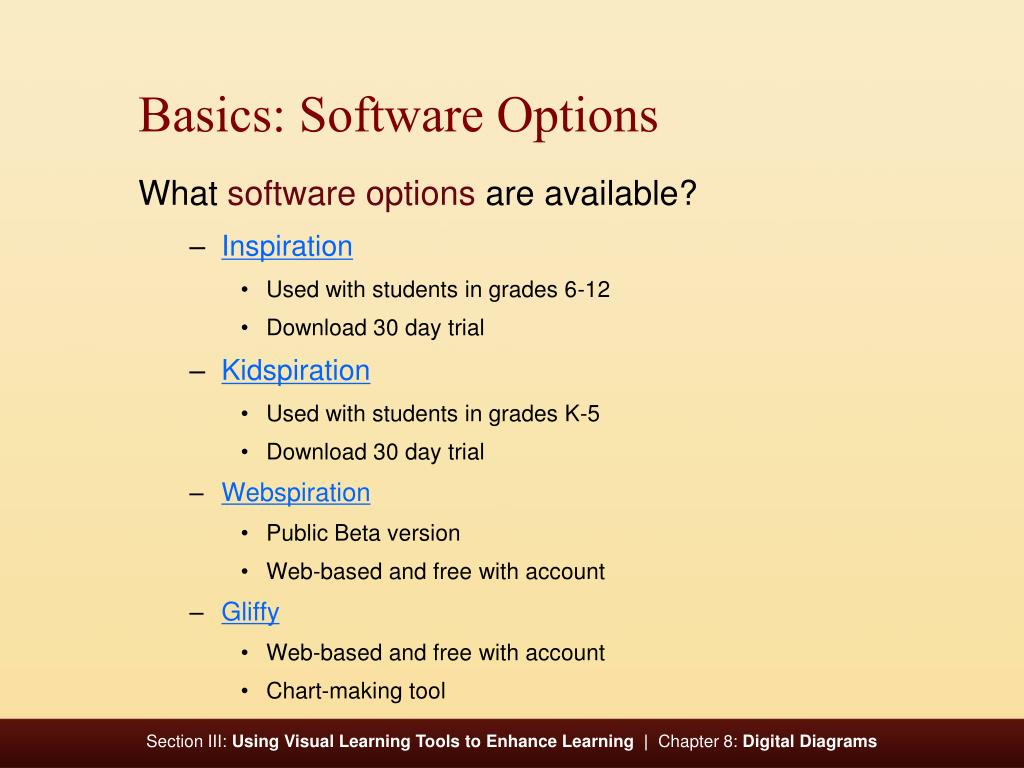 Basics: Software Options

What software options are available?

– Inspiration
  • Used with students in grades 6-12
  • Download 30 day trial
– Kidspiration
  • Used with students in grades K-5
  • Download 30 day trial
– Webspiration
  • Public Beta version
  • Web-based and free with account
– Gliffy
  • Web-based and free with account
  • Chart-making tool

Section III: Using Visual Learning Tools to Enhance Learning | Chapter 8: Digital Diagrams